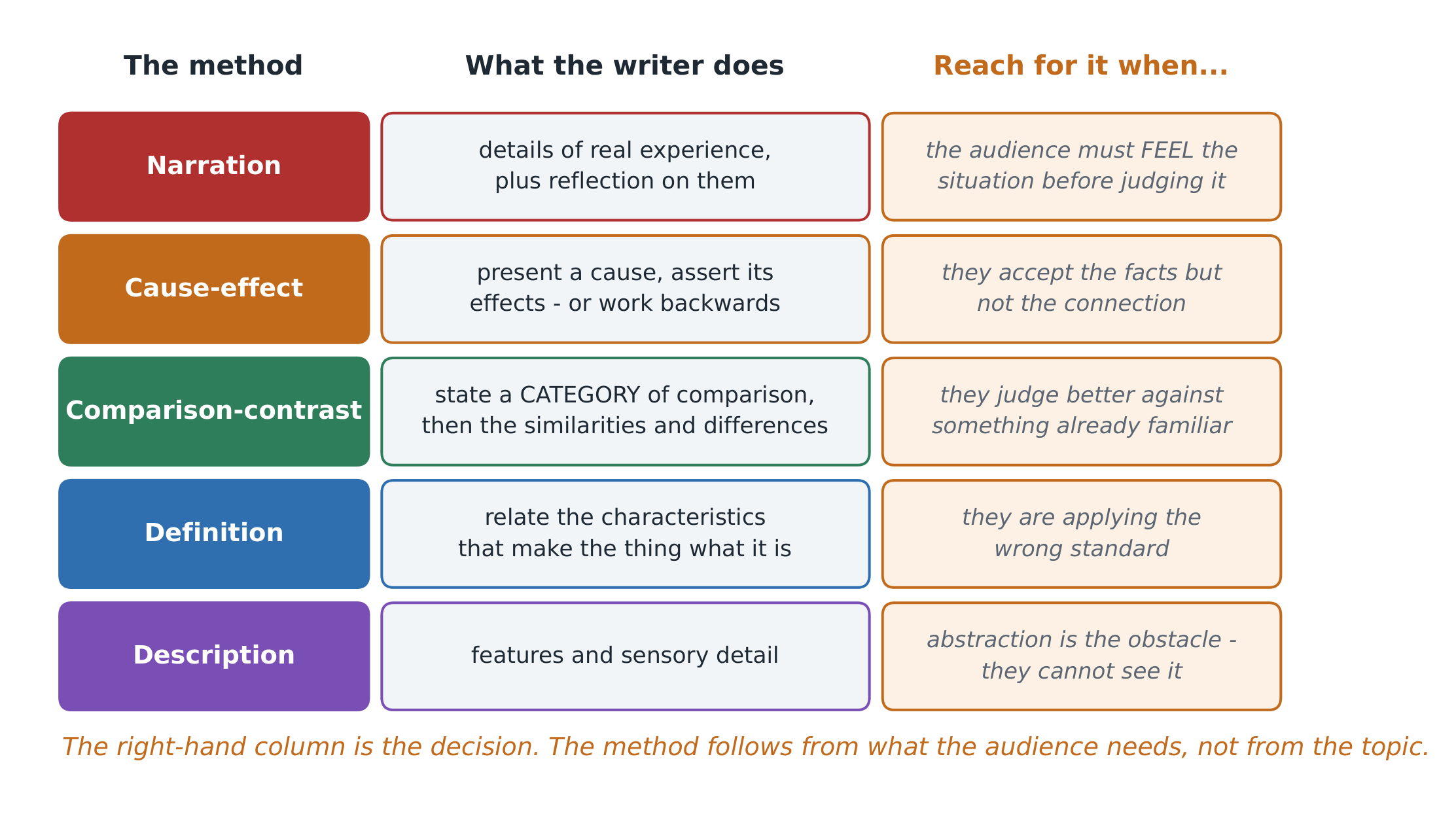 | The method | What the writer does | Reach for it when... |
|---|---|---|
| Narration | details of real experience, plus reflection on them | the audience must FEEL the situation before judging it |
| Cause-effect | present a cause, assert its effects - or work backwards | they accept the facts but not the connection |
| Comparison-contrast | state a CATEGORY of comparison, then the similarities and differences | they judge better against something already familiar |
| Definition | relate the characteristics that make the thing what it is | they are applying the wrong standard |
| Description | features and sensory detail | abstraction is the obstacle - they cannot see it |

The right-hand column is the decision. The method follows from what the audience needs, not from the topic.